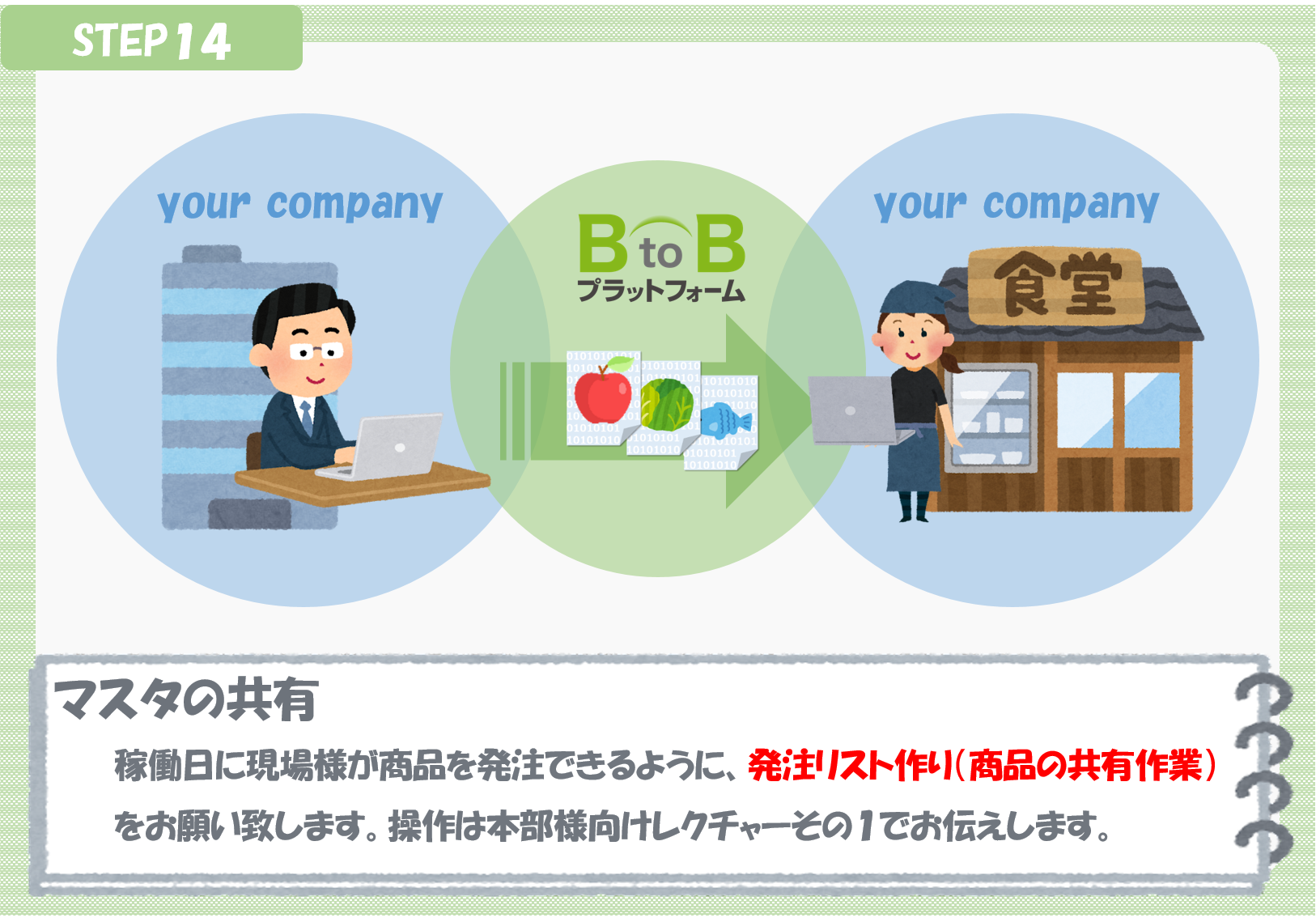 STEP 14

your company

B to B
プラットフォーム

your company

食堂

マスタの共有

稼働日に現場様が商品を発注できるように、発注リスト作り(商品の共有作業)をお願い致します。操作は本部様向けレクチャーその1でお伝えします。